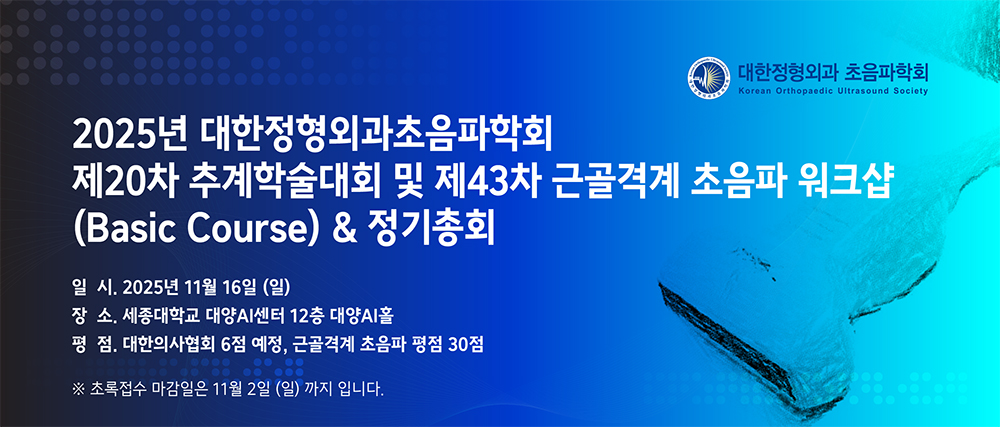 대한정형외과 초음파학회
Korean Orthopaedic Ultrasound Society

2025년 대한정형외과초음파학회
제20차 추계학술대회 및 제43차 근골격계 초음파 워크샵
(Basic Course) & 정기총회

일 시. 2025년 11월 16일 (일)
장 소. 세종대학교 대양AI센터 12층 대양AI홀
평 점. 대한의사협회 6점 예정, 근골격계 초음파 평점 30점

※ 초록접수 마감일은 11월 2일 (일) 까지 입니다.